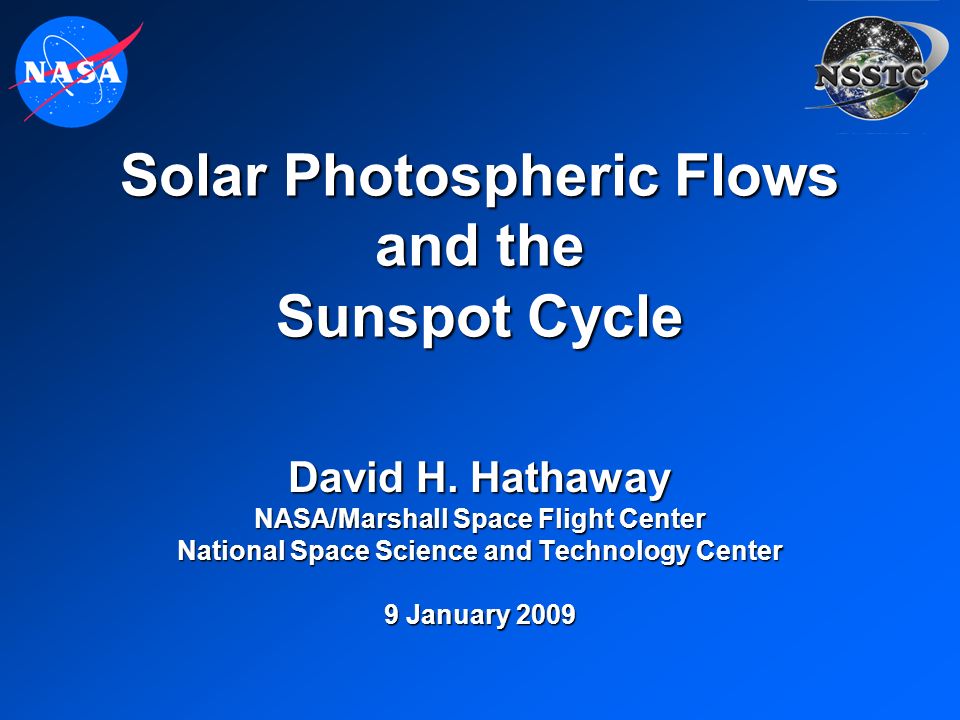 NASA

NSSTC

Solar Photospheric Flows and the Sunspot Cycle

David H. Hathaway
NASA/Marshall Space Flight Center
National Space Science and Technology Center

9 January 2009